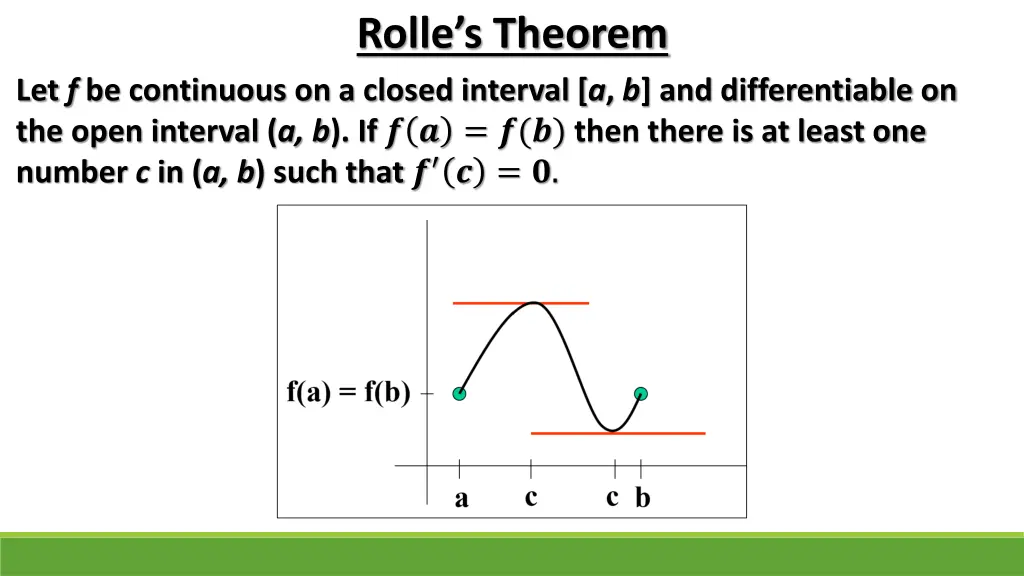 Rolle's Theorem

Let $f$ be continuous on a closed interval [$a$, $b$] and differentiable on the open interval ($a$, $b$). If $f(a) = f(b)$ then there is at least one number $c$ in ($a$, $b$) such that $f'(c) = 0$.

f(a) = f(b)

a c c b